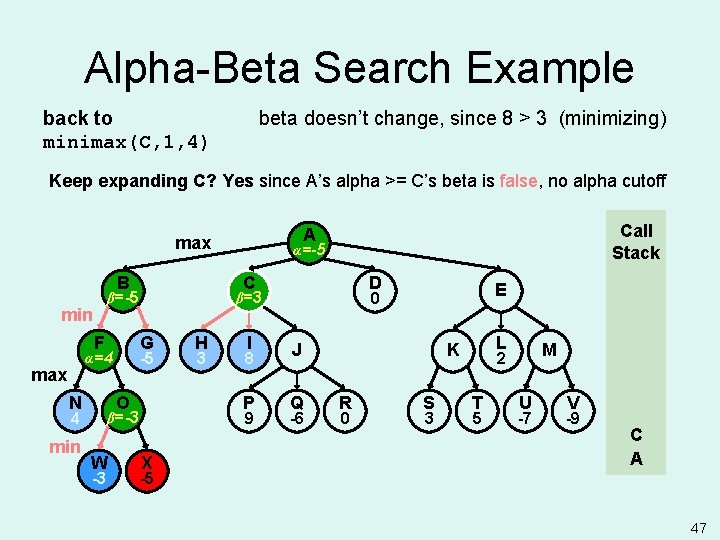 Alpha-Beta Search Example

back to minimax(C,1,4)

beta doesn't change, since 8 > 3 (minimizing)

Keep expanding C? Yes since A's alpha >= C's beta is false, no alpha cutoff

max

A
$\alpha$=-5

B
$\beta$=-5

C
$\beta$=3

D
0

E

min

F
$\alpha$=4

G
-5

H
3

I
8

J

K

L
2

M

max

N
4

O
$\beta$=-3

P
9

Q
-6

R
0

S
3

T
5

U
-7

V
-9

min

W
-3

X
-5

Call Stack

C
A

47